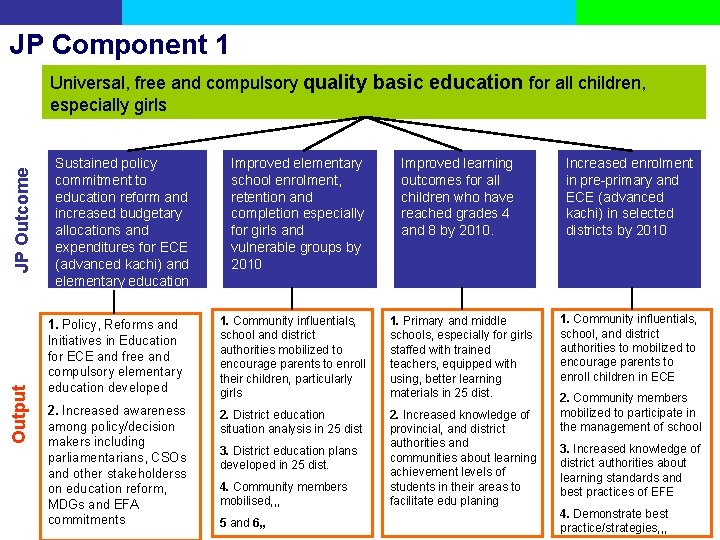 JP Component 1

Universal, free and compulsory quality basic education for all children, especially girls

JP Outcome

Sustained policy commitment to education reform and increased budgetary allocations and expenditures for ECE (advanced kachi) and elementary education

Improved elementary school enrolment, retention and completion especially for girls and vulnerable groups by 2010

Improved learning outcomes for all children who have reached grades 4 and 8 by 2010.

Increased enrolment in pre-primary and ECE (advanced kachi) in selected districts by 2010

Output

1. Policy, Reforms and Initiatives in Education for ECE and free and compulsory elementary education developed

2. Increased awareness among policy/decision makers including parliamentarians, CSOs and other stakeholderss on education reform, MDGs and EFA commitments

1. Community influentials, school and district authorities mobilized to encourage parents to enroll their children, particularly girls

2. District education situation analysis in 25 dist

3. District education plans developed in 25 dist.

4. Community members mobilised,,,

5 and 6,,

1. Primary and middle schools, especially for girls staffed with trained teachers, equipped with using, better learning materials in 25 dist.

2. Increased knowledge of provincial, and district authorities and communities about learning achievement levels of students in their areas to facilitate edu planing

1. Community influentials, school, and district authorities to mobilized to encourage parents to enroll children in ECE

2. Community members mobilized to participate in the management of school

3. Increased knowledge of district authorities about learning standards and best practices of EFE

4. Demonstrate best practice/strategies,,,